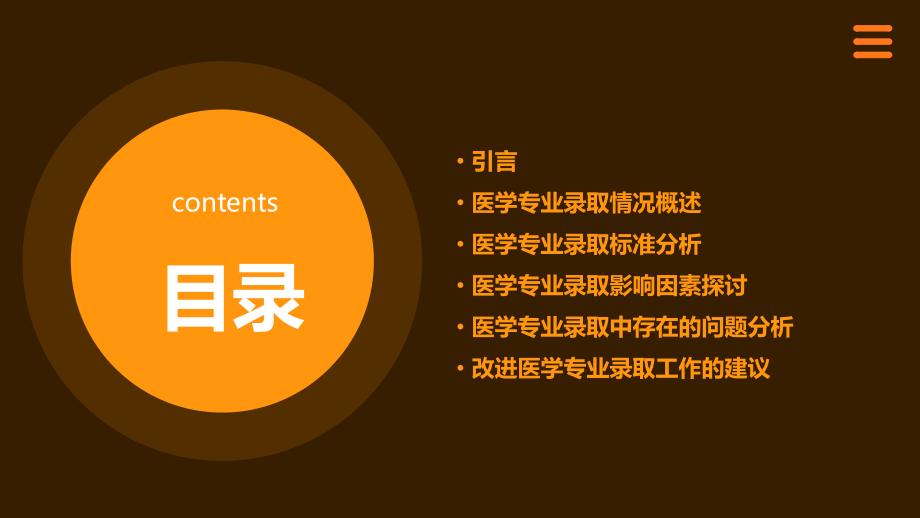 contents

目录

• 引言
• 医学专业录取情况概述
• 医学专业录取标准分析
• 医学专业录取影响因素探讨
• 医学专业录取中存在的问题分析
• 改进医学专业录取工作的建议